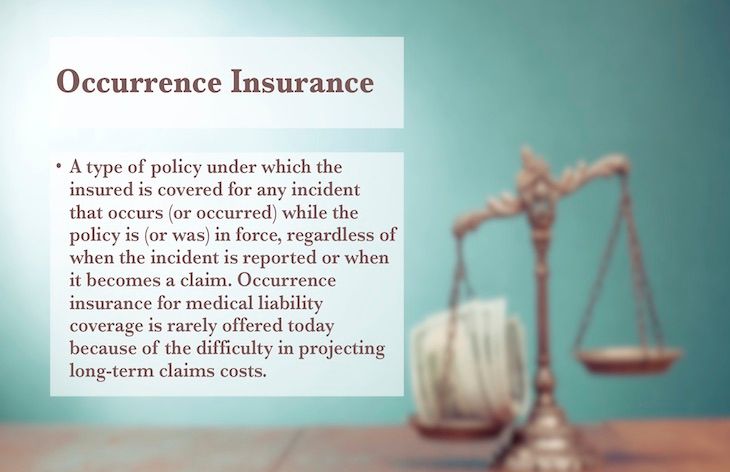 Occurrence Insurance

• A type of policy under which the insured is covered for any incident that occurs (or occurred) while the policy is (or was) in force, regardless of when the incident is reported or when it becomes a claim. Occurrence insurance for medical liability coverage is rarely offered today because of the difficulty in projecting long-term claims costs.